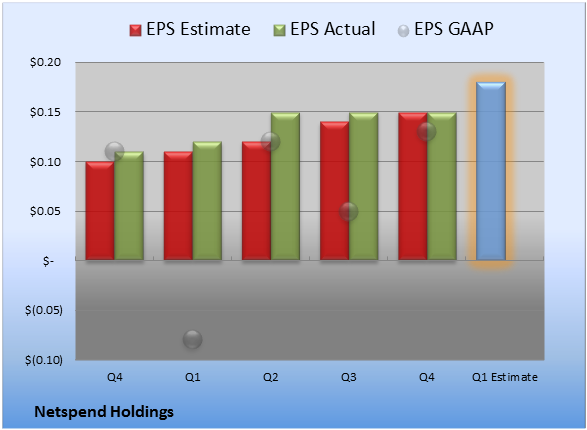 EPS Estimate EPS Actual EPS GAAP

$0.20
$0.15
$0.10
$0.05
$-
$(0.05)
$(0.10)

Q4 Q1 Q2 Q3 Q4 Q1 Estimate

Netspend Holdings